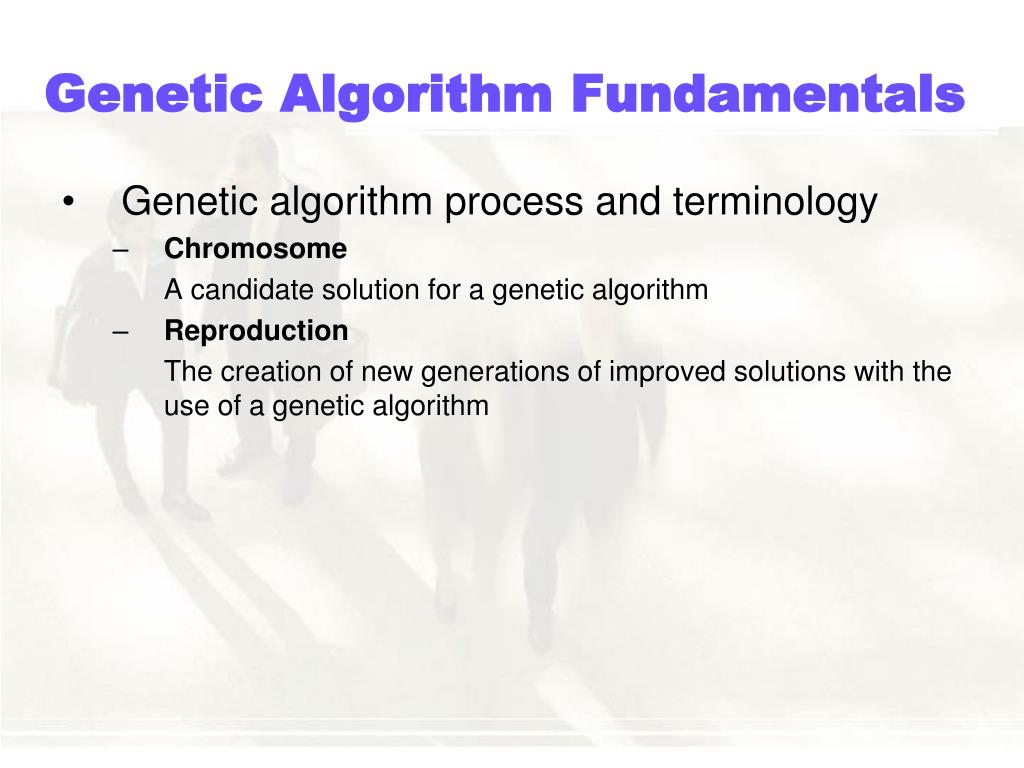 Genetic Algorithm Fundamentals

• Genetic algorithm process and terminology

– Chromosome

A candidate solution for a genetic algorithm

– Reproduction

The creation of new generations of improved solutions with the use of a genetic algorithm